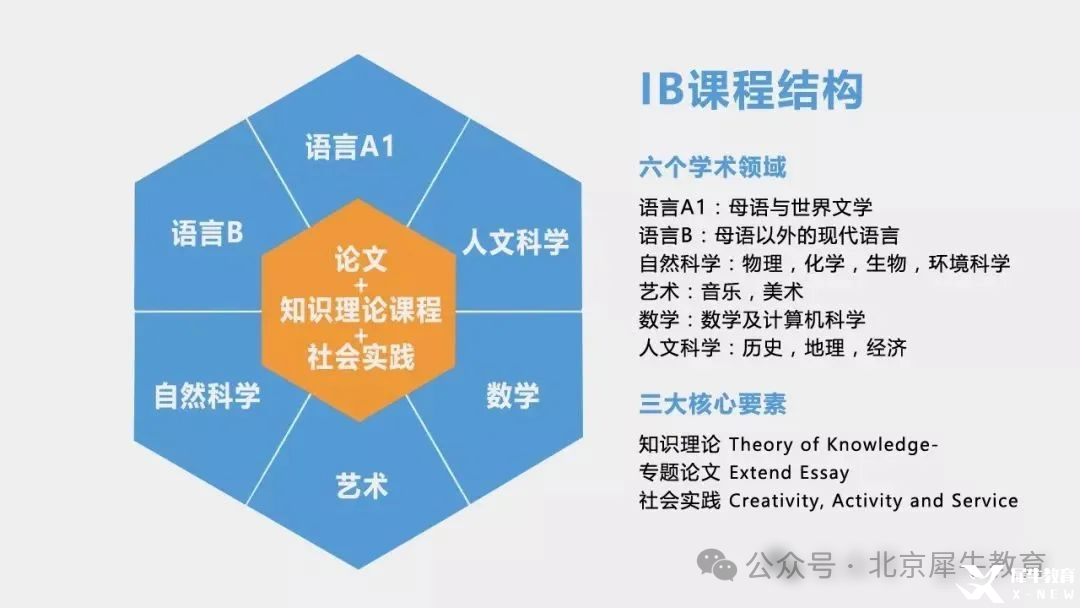 语言A1

语言B

人文科学

论文
+
知识理论课程
+
社会实践

自然科学

数学

艺术

IB课程结构

六个学术领域

语言A1：母语与世界文学
语言B：母语以外的现代语言
自然科学：物理，化学，生物，环境科学
艺术：音乐，美术
数学：数学及计算机科学
人文科学：历史，地理，经济

三大核心要素

知识理论 Theory of Knowledge-
专题论文 Extend Essay
社会实践 Creativity, Activity and Service

公众号 · 北京犀牛教育

犀牛教育
X-NEW